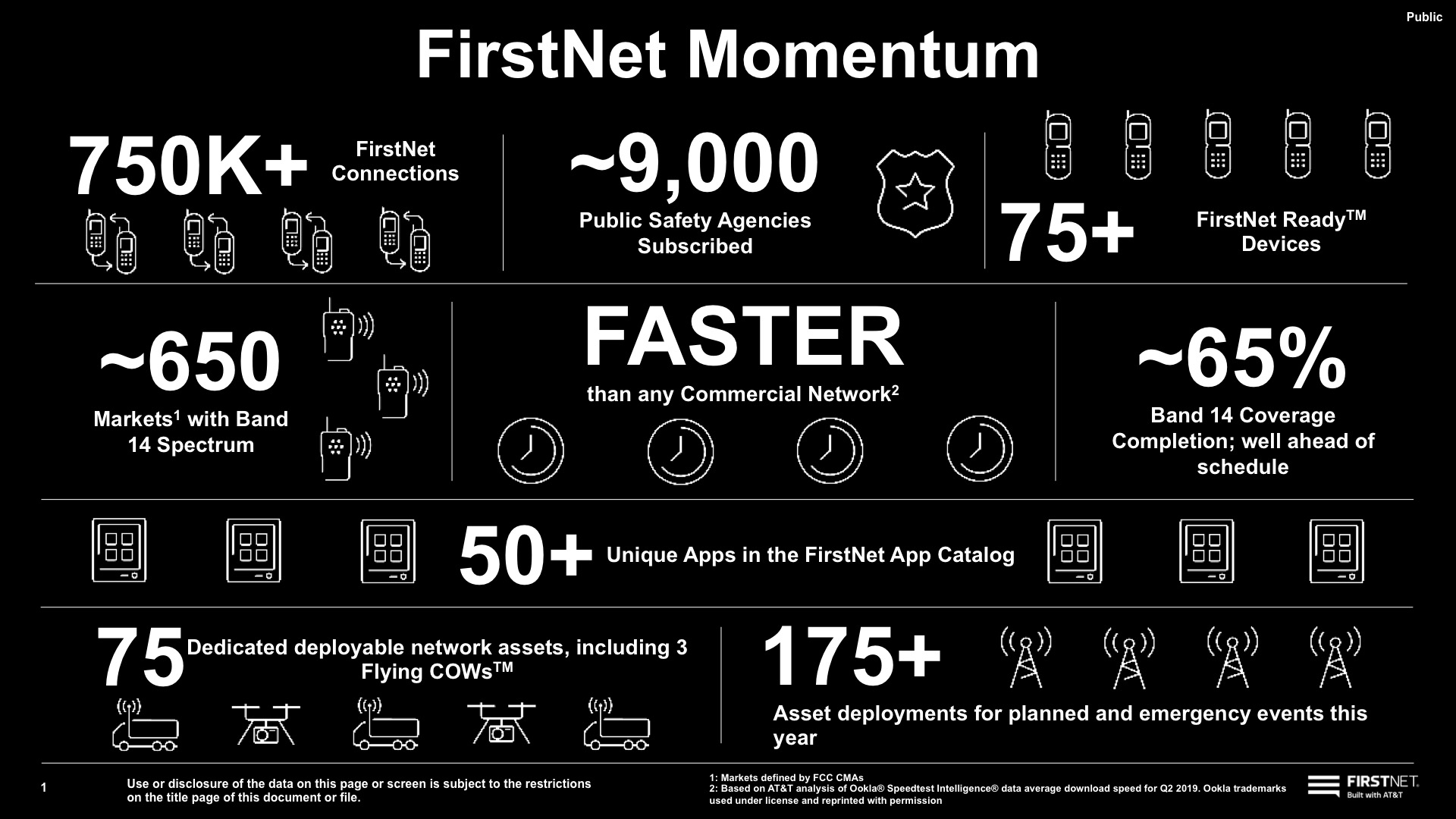 Public

FirstNet Momentum

750K+ FirstNet Connections

~9,000 Public Safety Agencies Subscribed

75+ FirstNet Ready$^{TM}$ Devices

~650 Markets$^1$ with Band 14 Spectrum

FASTER than any Commercial Network$^2$

~65% Band 14 Coverage Completion; well ahead of schedule

50+ Unique Apps in the FirstNet App Catalog

75 Dedicated deployable network assets, including 3 Flying COWs$^{TM}$

175+ Asset deployments for planned and emergency events this year

1

Use or disclosure of the data on this page or screen is subject to the restrictions on the title page of this document or file.

1: Markets defined by FCC CMAs
2: Based on AT&T analysis of Ookla® Speedtest Intelligence® data average download speed for Q2 2019. Ookla trademarks used under license and reprinted with permission

FIRSTNET. Built with AT&T